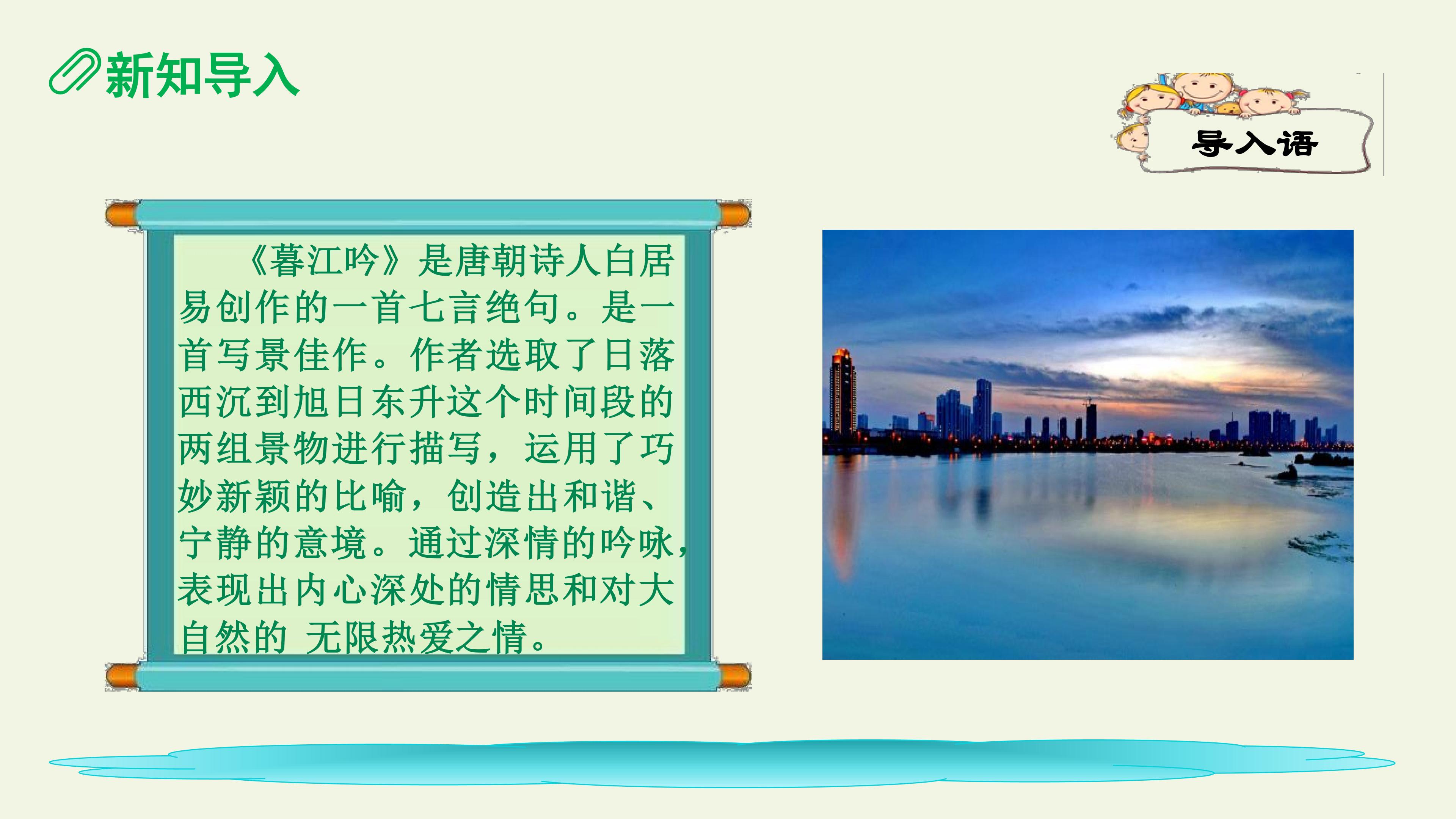 新知导入

导入语

《暮江吟》是唐朝诗人白居易创作的一首七言绝句。是一首写景佳作。作者选取了日落西沉到旭日东升这个时间段的两组景物进行描写，运用了巧妙新颖的比喻，创造出和谐、宁静的意境。通过深情的吟咏，表现出内心深处的情思和对大自然的 无限热爱之情。